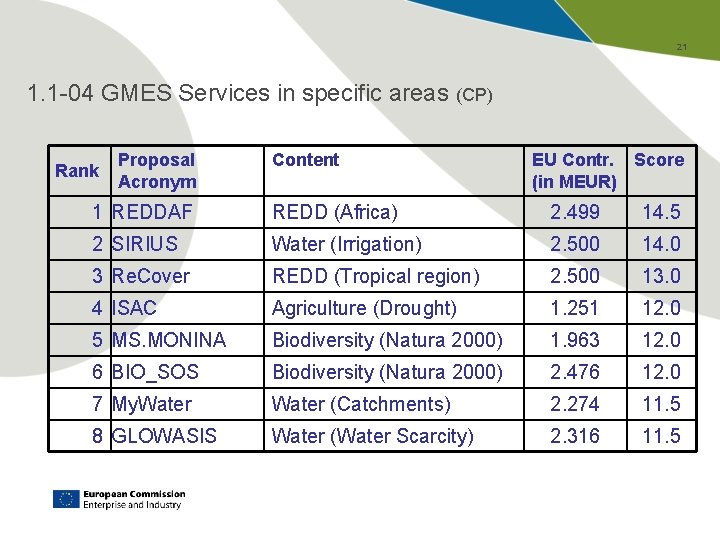 21

1.1-04 GMES Services in specific areas (CP)

| Rank | Proposal Acronym | Content | EU Contr. (in MEUR) | Score |
|---|---|---|---|---|
| 1 | REDDAF | REDD (Africa) | 2.499 | 14.5 |
| 2 | SIRIUS | Water (Irrigation) | 2.500 | 14.0 |
| 3 | ReCover | REDD (Tropical region) | 2.500 | 13.0 |
| 4 | ISAC | Agriculture (Drought) | 1.251 | 12.0 |
| 5 | MS.MONINA | Biodiversity (Natura 2000) | 1.963 | 12.0 |
| 6 | BIO_SOS | Biodiversity (Natura 2000) | 2.476 | 12.0 |
| 7 | MyWater | Water (Catchments) | 2.274 | 11.5 |
| 8 | GLOWASIS | Water (Water Scarcity) | 2.316 | 11.5 |

European Commission
Enterprise and Industry